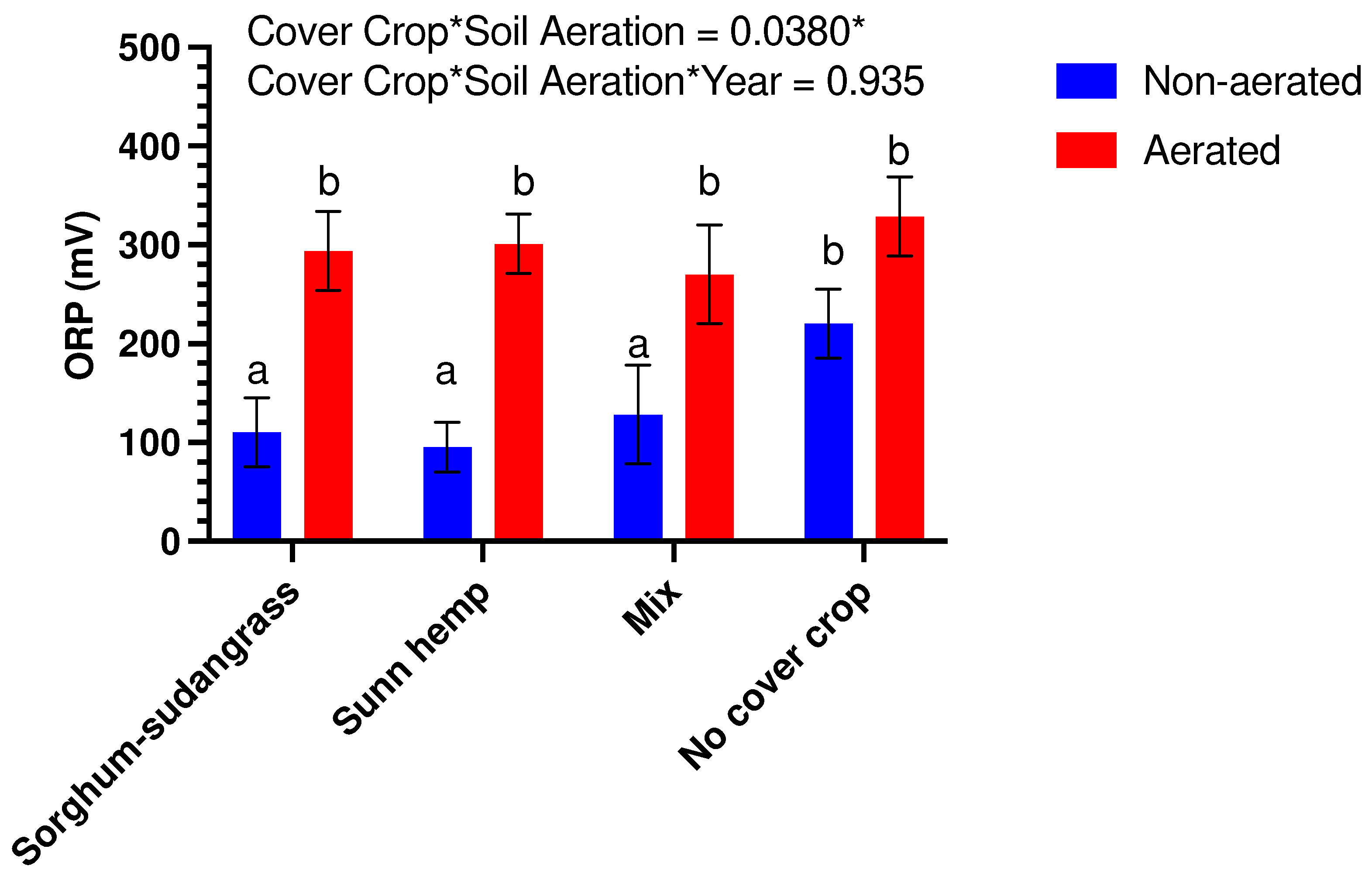 Cover Crop*Soil Aeration = 0.0380*
Cover Crop*Soil Aeration*Year = 0.935

Non-aerated
Aerated

ORP (mV)

500
400
300
200
100
0

a b a b a b b b

Sorghum-sudangrass
Sunn hemp
Mix
No cover crop